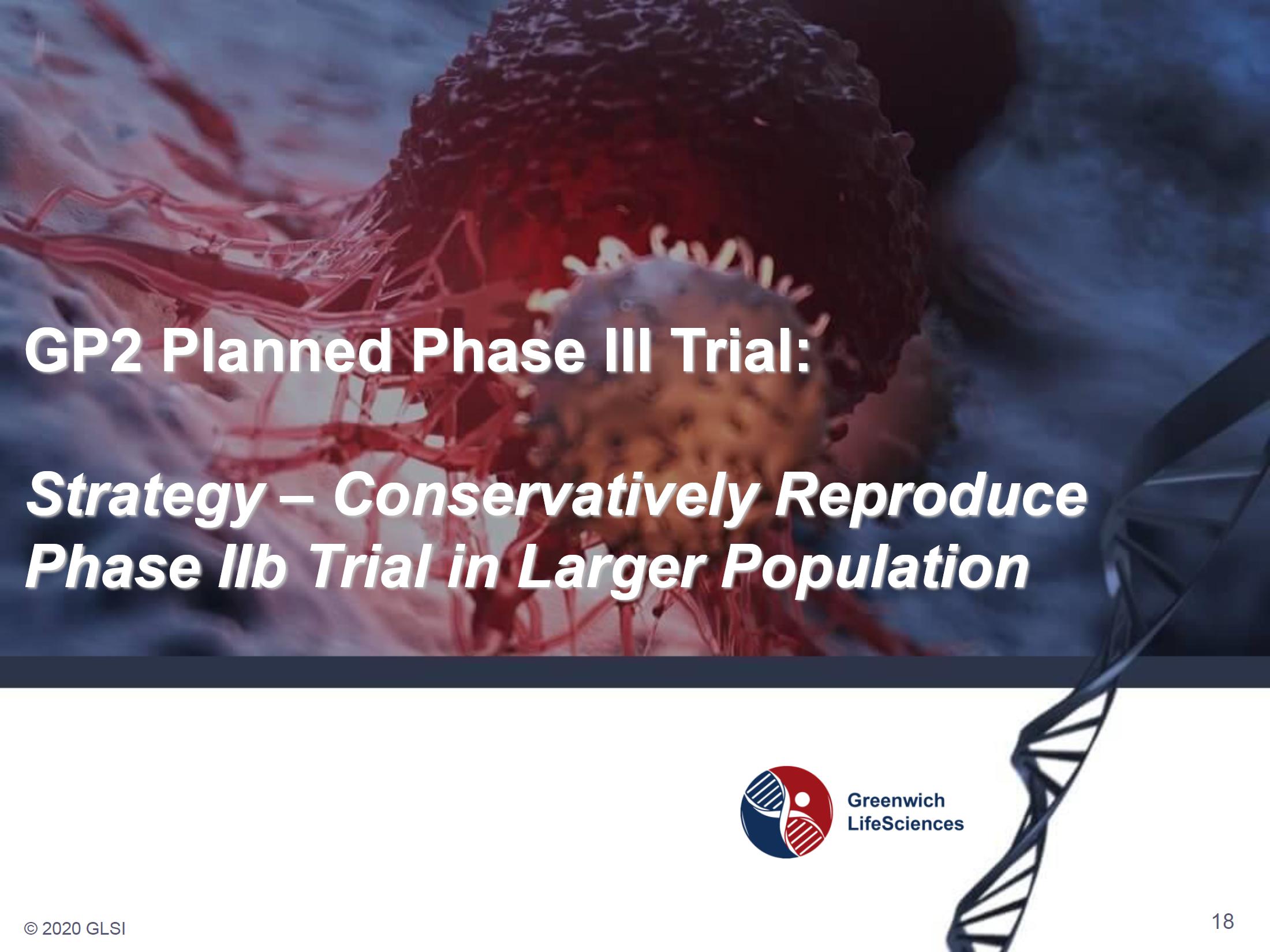 GP2 Planned Phase III Trial:

Strategy – Conservatively Reproduce Phase IIb Trial in Larger Population

Greenwich LifeSciences

© 2020 GLSI

18